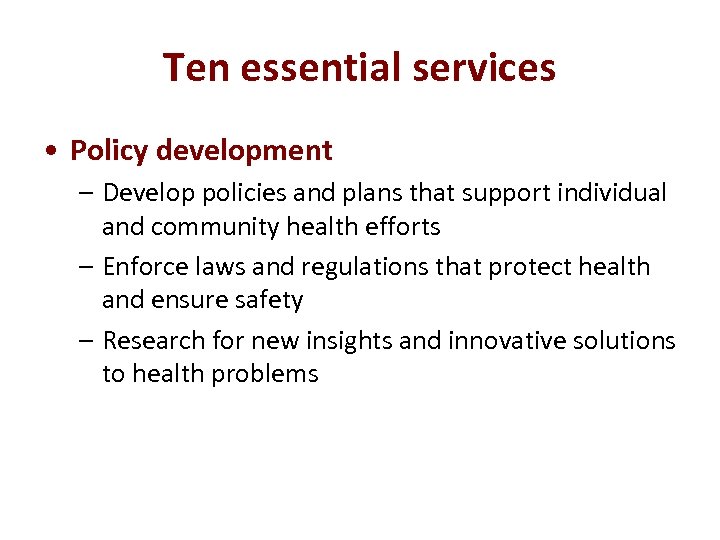 Ten essential services

• Policy development
 – Develop policies and plans that support individual and community health efforts
 – Enforce laws and regulations that protect health and ensure safety
 – Research for new insights and innovative solutions to health problems